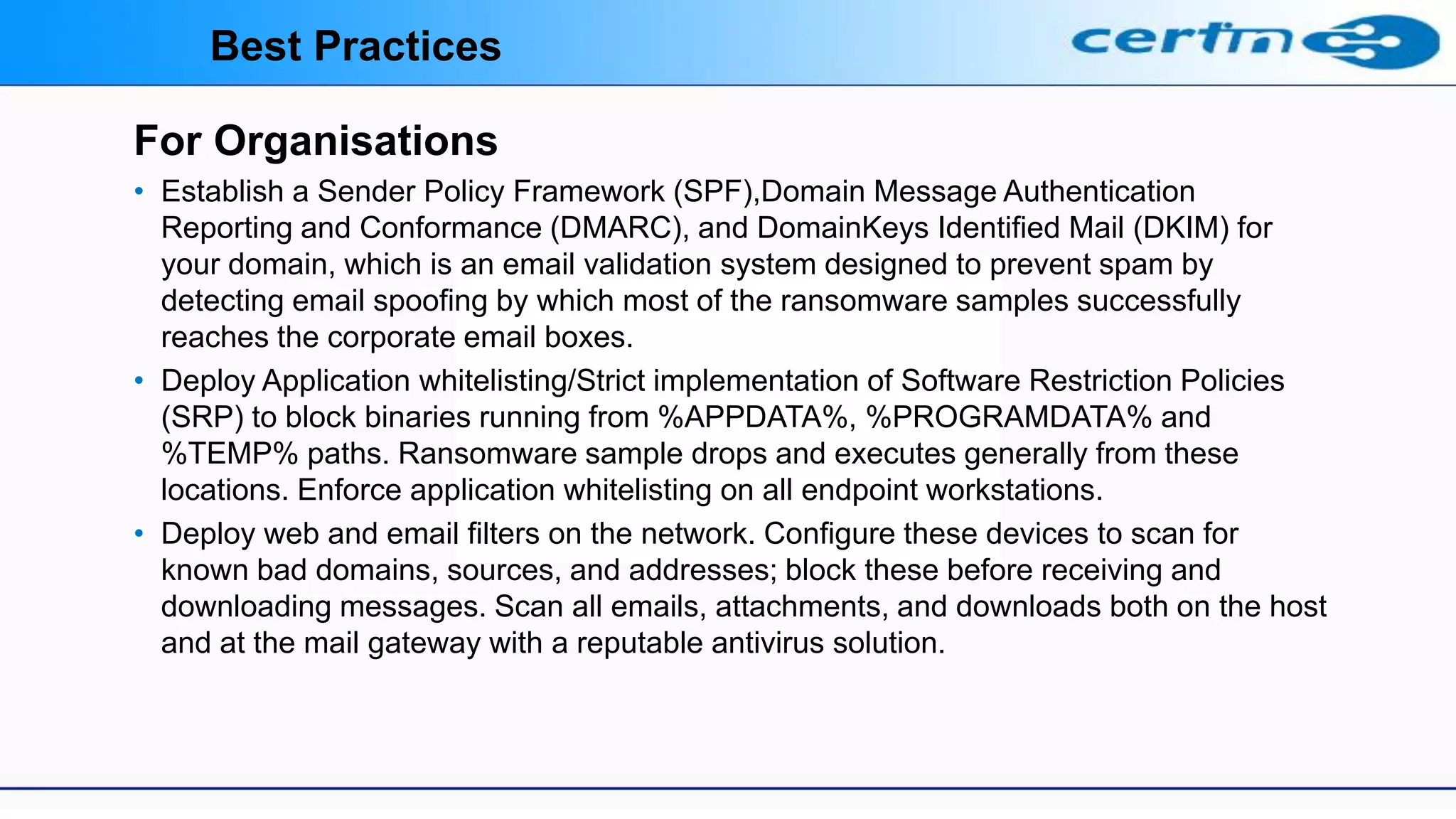 Best Practices

certin

For Organisations

• Establish a Sender Policy Framework (SPF),Domain Message Authentication Reporting and Conformance (DMARC), and DomainKeys Identified Mail (DKIM) for your domain, which is an email validation system designed to prevent spam by detecting email spoofing by which most of the ransomware samples successfully reaches the corporate email boxes.

• Deploy Application whitelisting/Strict implementation of Software Restriction Policies (SRP) to block binaries running from %APPDATA%, %PROGRAMDATA% and %TEMP% paths. Ransomware sample drops and executes generally from these locations. Enforce application whitelisting on all endpoint workstations.

• Deploy web and email filters on the network. Configure these devices to scan for known bad domains, sources, and addresses; block these before receiving and downloading messages. Scan all emails, attachments, and downloads both on the host and at the mail gateway with a reputable antivirus solution.